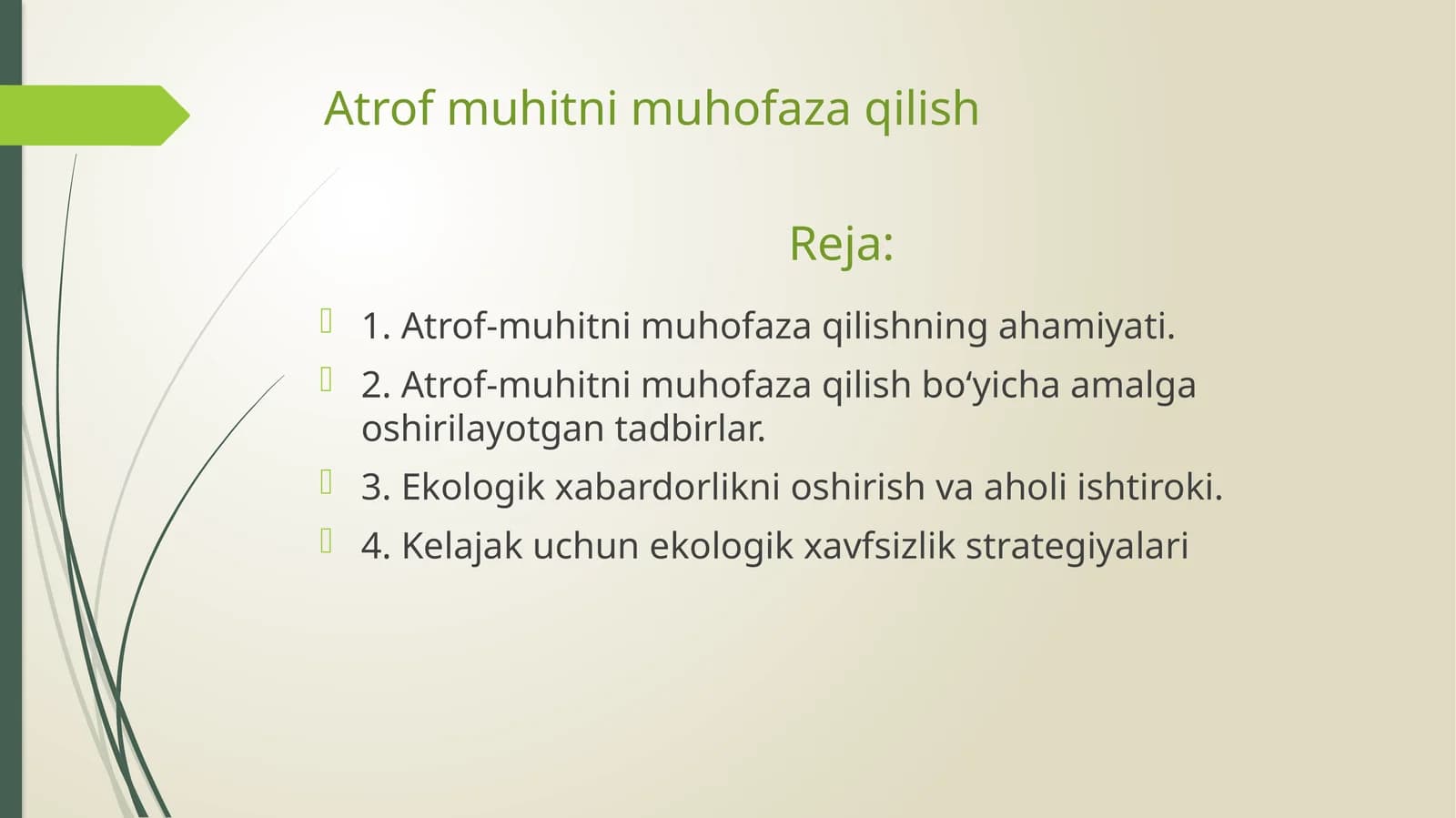 Atrof muhitni muhofaza qilish

Reja:

1. Atrof-muhitni muhofaza qilishning ahamiyati.

2. Atrof-muhitni muhofaza qilish bo‘yicha amalga oshirilayotgan tadbirlar.

3. Ekologik xabardorlikni oshirish va aholi ishtiroki.

4. Kelajak uchun ekologik xavfsizlik strategiyalari